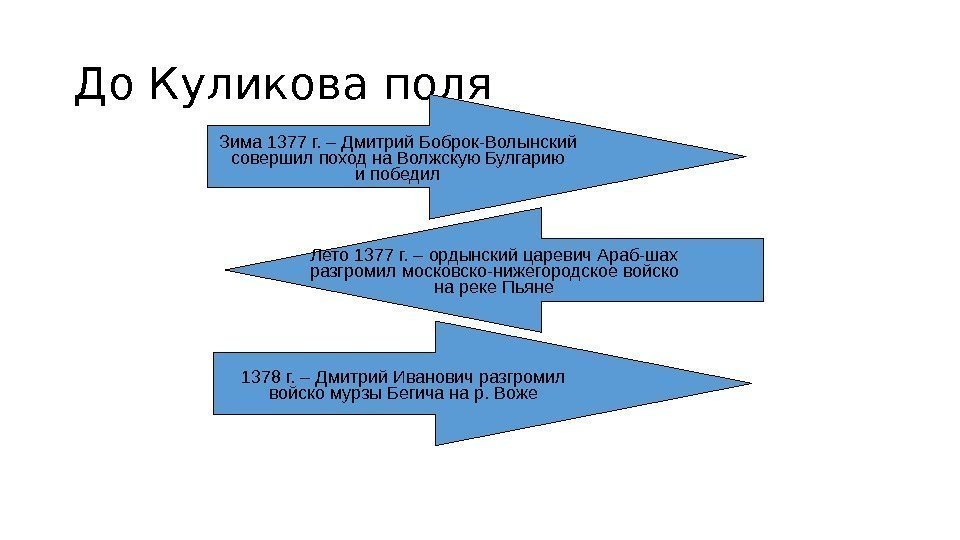 До Куликова поля

Зима 1377 г. – Дмитрий Боброк-Волынский совершил поход на Волжскую Булгарию и победил

Лето 1377 г. – ордынский царевич Араб-шах разгромил московско-нижегородское войско на реке Пьяне

1378 г. – Дмитрий Иванович разгромил войско мурзы Бегича на р. Воже